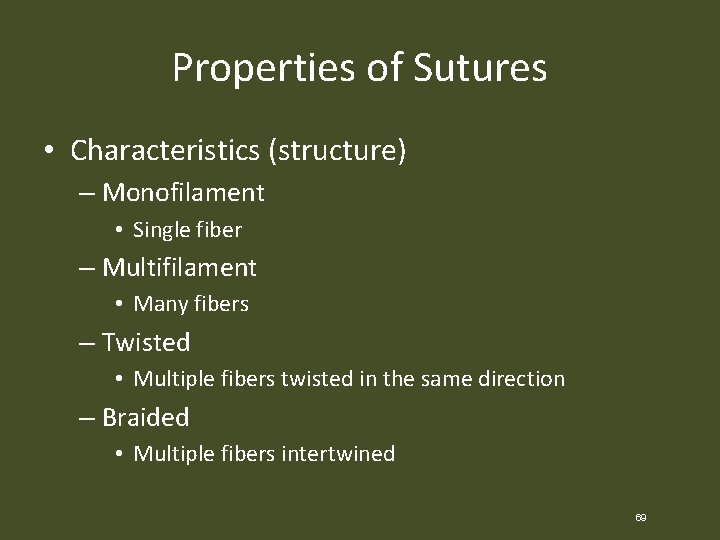 Properties of Sutures

• Characteristics (structure)
– Monofilament
• Single fiber
– Multifilament
• Many fibers
– Twisted
• Multiple fibers twisted in the same direction
– Braided
• Multiple fibers intertwined

69